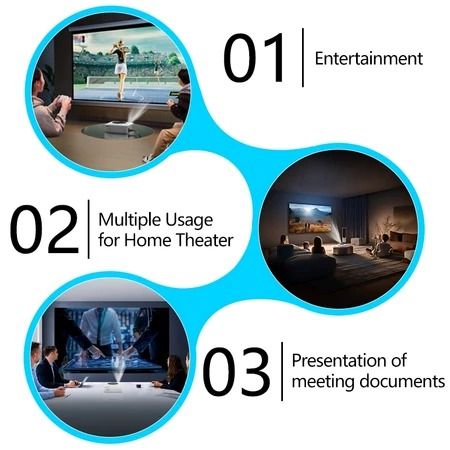 01
Entertainment

02
Multiple Usage
for Home Theater

03
Presentation of
meeting documents